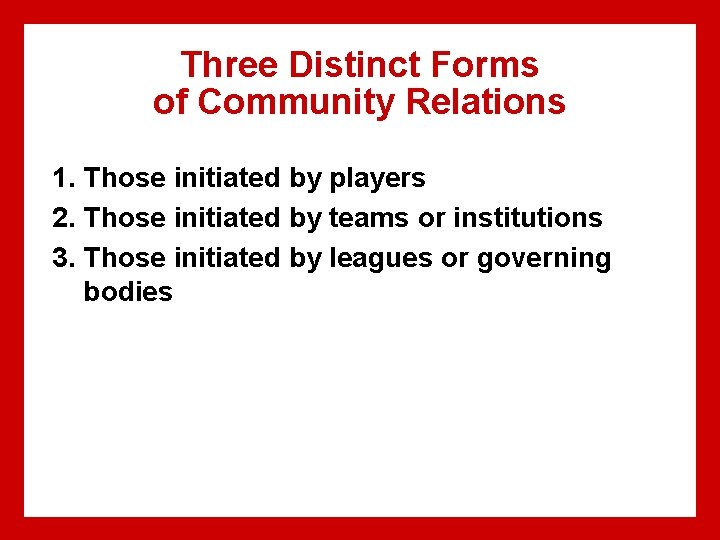 Three Distinct Forms of Community Relations

1. Those initiated by players
2. Those initiated by teams or institutions
3. Those initiated by leagues or governing bodies